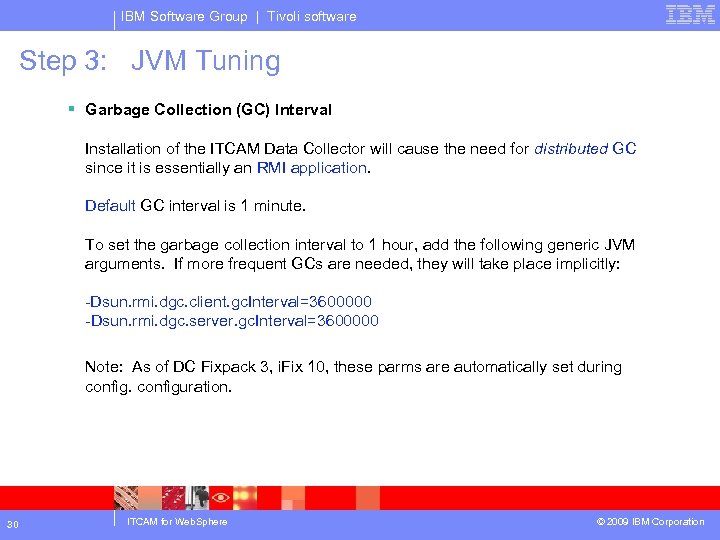 IBM Software Group | Tivoli software

IBM

Step 3: JVM Tuning

▪ Garbage Collection (GC) Interval

Installation of the ITCAM Data Collector will cause the need for distributed GC since it is essentially an RMI application.

Default GC interval is 1 minute.

To set the garbage collection interval to 1 hour, add the following generic JVM arguments. If more frequent GCs are needed, they will take place implicitly:

-Dsun.rmi.dgc.client.gcInterval=3600000
-Dsun.rmi.dgc.server.gcInterval=3600000

Note: As of DC Fixpack 3, iFix 10, these parms are automatically set during config. configuration.

30

ITCAM for WebSphere

© 2009 IBM Corporation